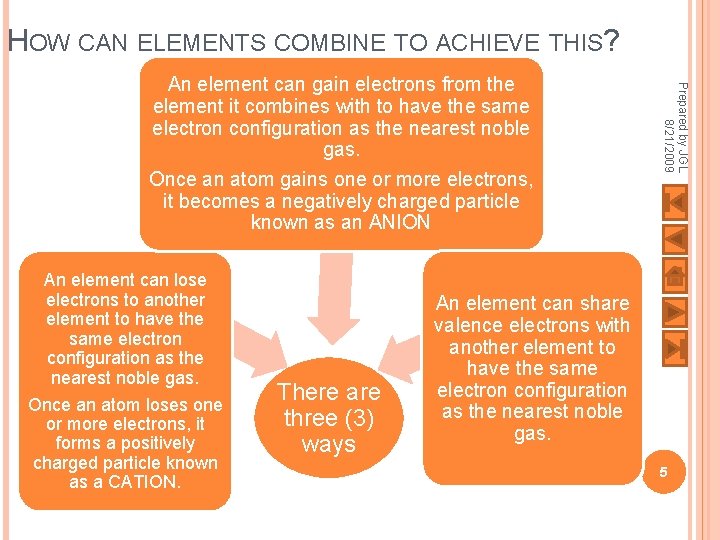 HOW CAN ELEMENTS COMBINE TO ACHIEVE THIS?

An element can gain electrons from the element it combines with to have the same electron configuration as the nearest noble gas.

Once an atom gains one or more electrons, it becomes a negatively charged particle known as an ANION

An element can lose electrons to another element to have the same electron configuration as the nearest noble gas.

Once an atom loses one or more electrons, it forms a positively charged particle known as a CATION.

There are three (3) ways

An element can share valence electrons with another element to have the same electron configuration as the nearest noble gas.

Prepared by JGL 8/21/2009

5